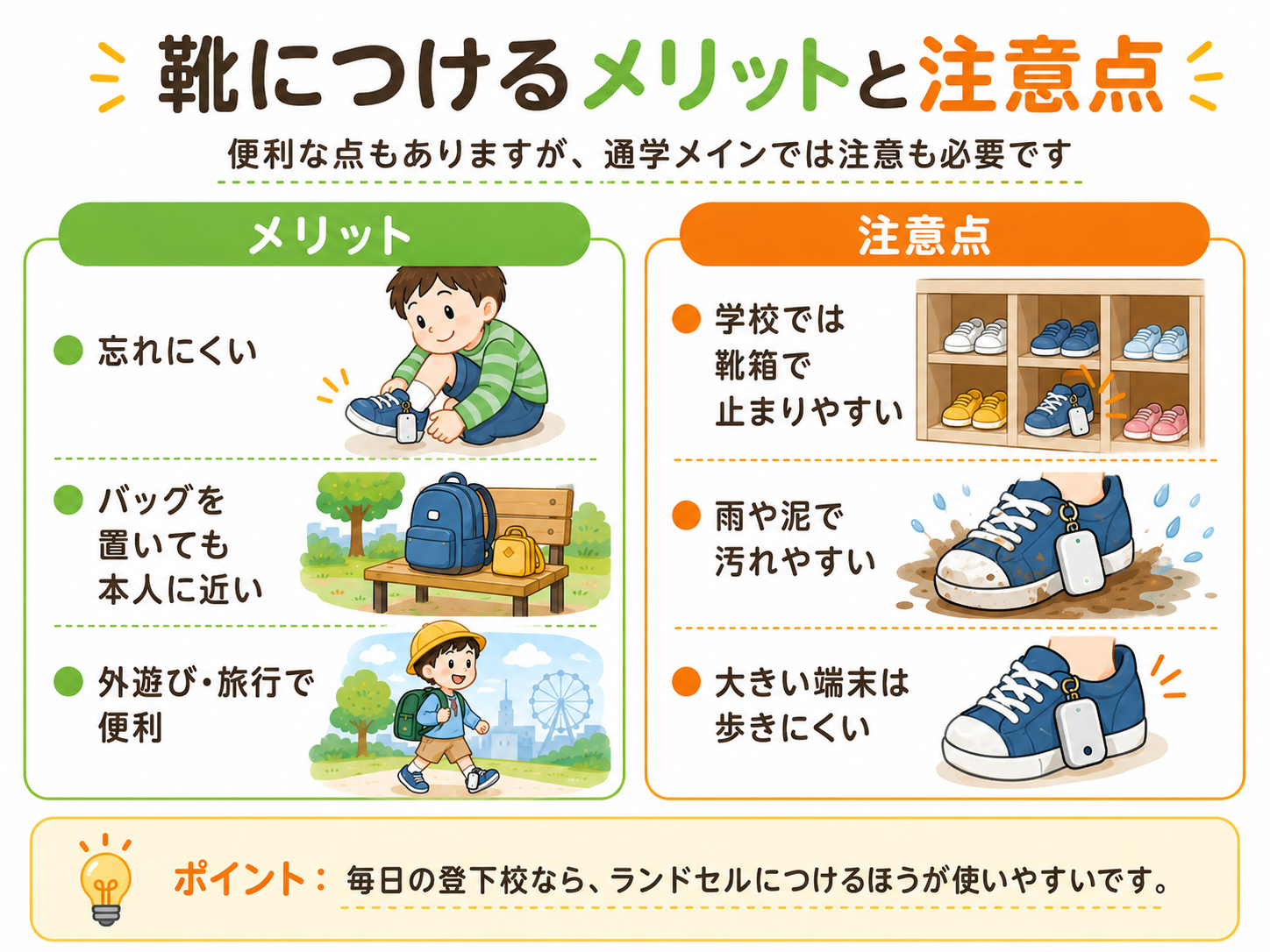 靴につけるメリットと注意点

便利な点もありますが、通学メインでは注意も必要です

メリット

忘れにくい

バッグを置いても本人に近い

外遊び・旅行で便利

注意点

学校では靴箱で止まりやすい

雨や泥で汚れやすい

大きい端末は歩きにくい

ポイント： 毎日の登下校なら、ランドセルにつけるほうが使いやすいです。